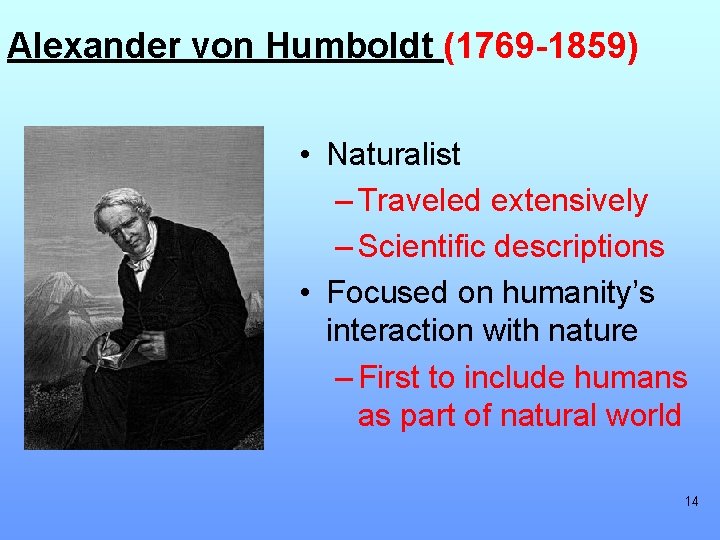 Alexander von Humboldt (1769-1859)

• Naturalist
– Traveled extensively
– Scientific descriptions
• Focused on humanity's interaction with nature
– First to include humans as part of natural world

14